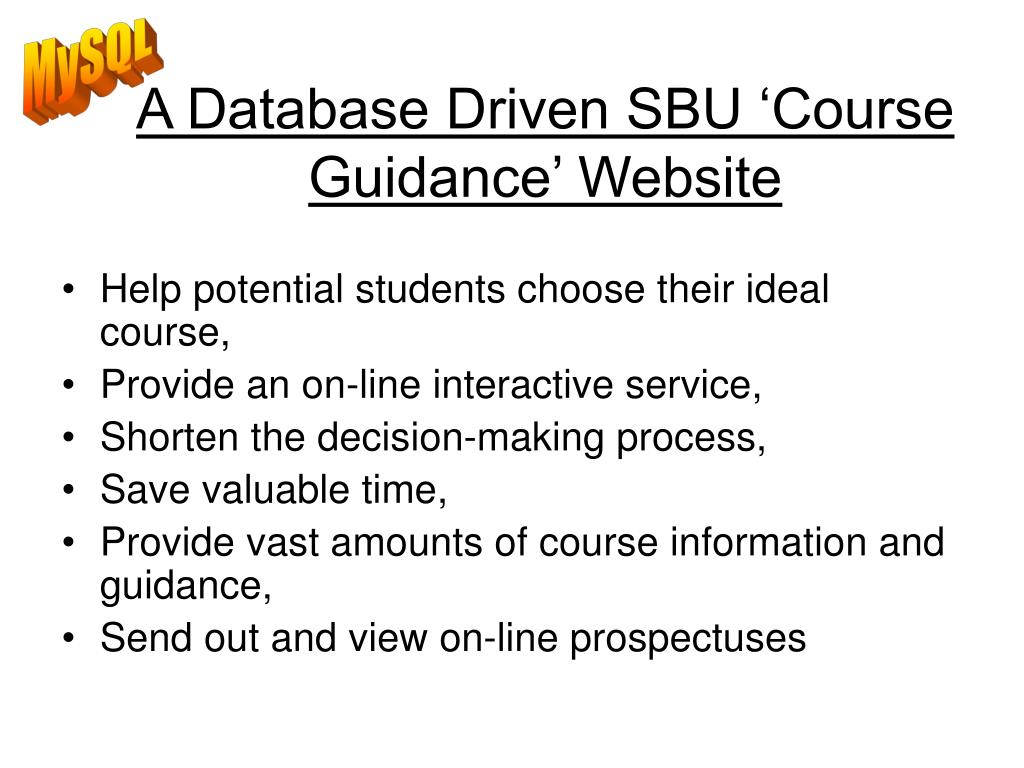 MySQL

A Database Driven SBU ‘Course Guidance’ Website

• Help potential students choose their ideal course,
• Provide an on-line interactive service,
• Shorten the decision-making process,
• Save valuable time,
• Provide vast amounts of course information and guidance,
• Send out and view on-line prospectuses